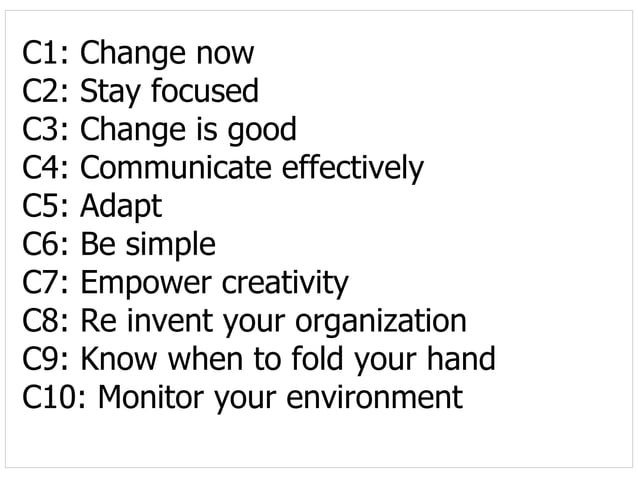 C1: Change now
C2: Stay focused
C3: Change is good
C4: Communicate effectively
C5: Adapt
C6: Be simple
C7: Empower creativity
C8: Re invent your organization
C9: Know when to fold your hand
C10: Monitor your environment